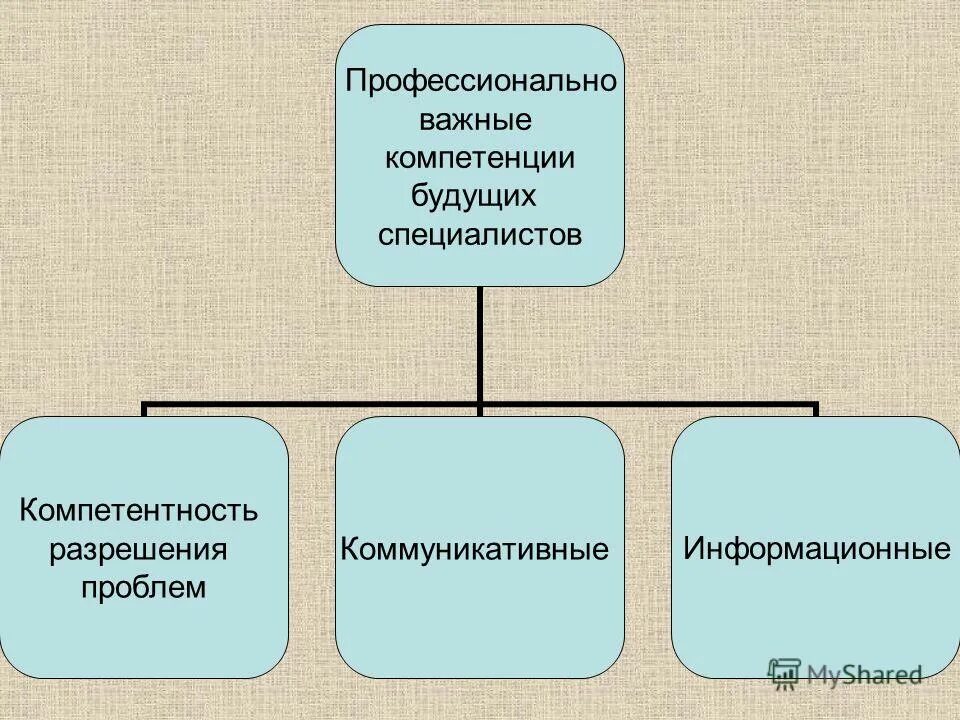 Профессионально важные компетенции будущих специалистов

Компетентность разрешения проблем

Коммуникативные

Информационные

MyShared